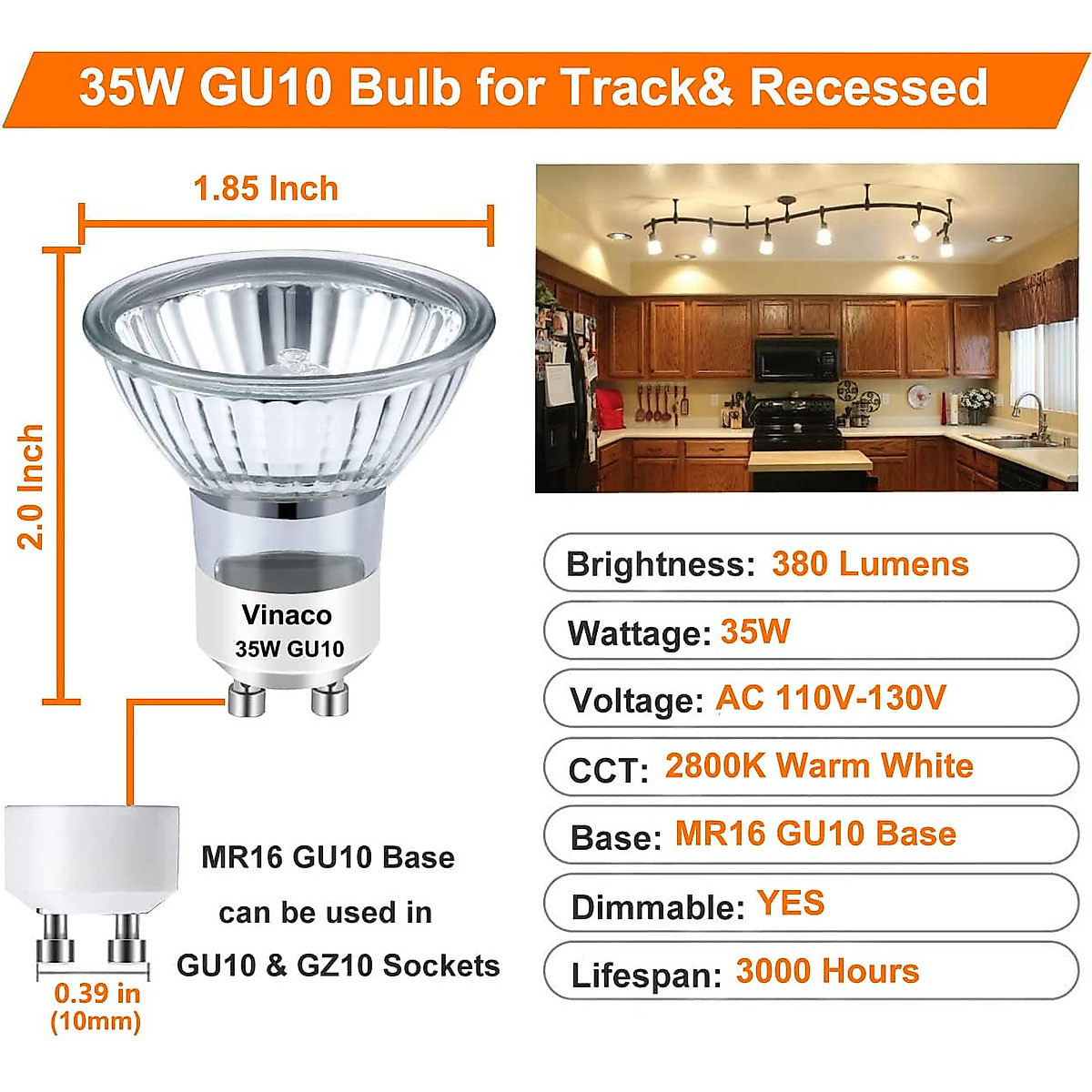 35W GU10 Bulb for Track& Recessed

1.85 Inch

2.0 Inch

Vinaco
35W GU10

MR16 GU10 Base can be used in GU10 & GZ10 Sockets

0.39 in
(10mm)

Brightness: 380 Lumens

Wattage: 35W

Voltage: AC 110V-130V

CCT: 2800K Warm White

Base: MR16 GU10 Base

Dimmable: YES

Lifespan: 3000 Hours